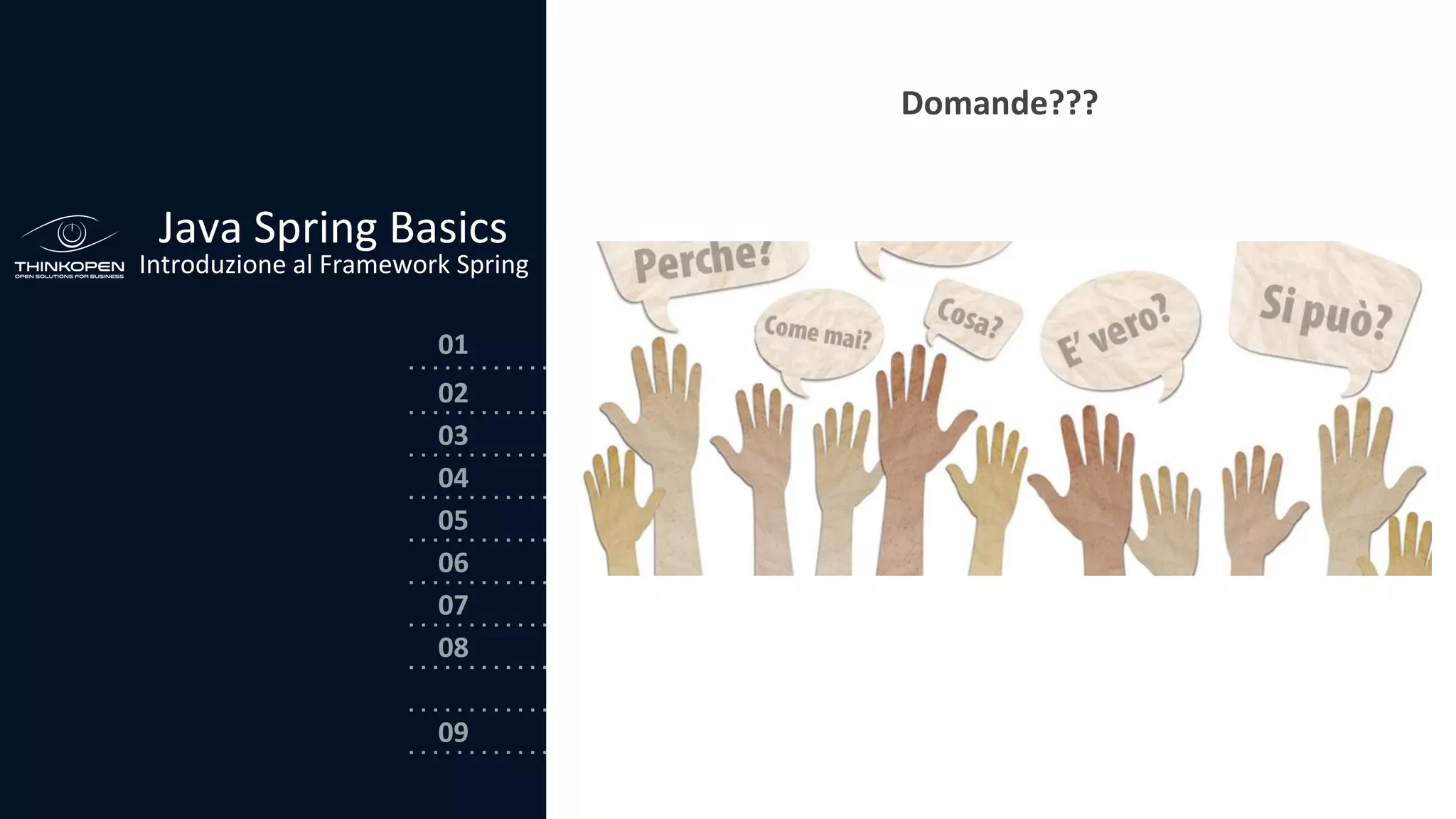 THINKOPEN
OPEN SOLUTIONS FOR BUSINESS

Java Spring Basics
Introduzione al Framework Spring

01
02
03
04
05
06
07
08
09

Domande???

Perche?
Come mai?
Cosa?
E' vero?
Si può?